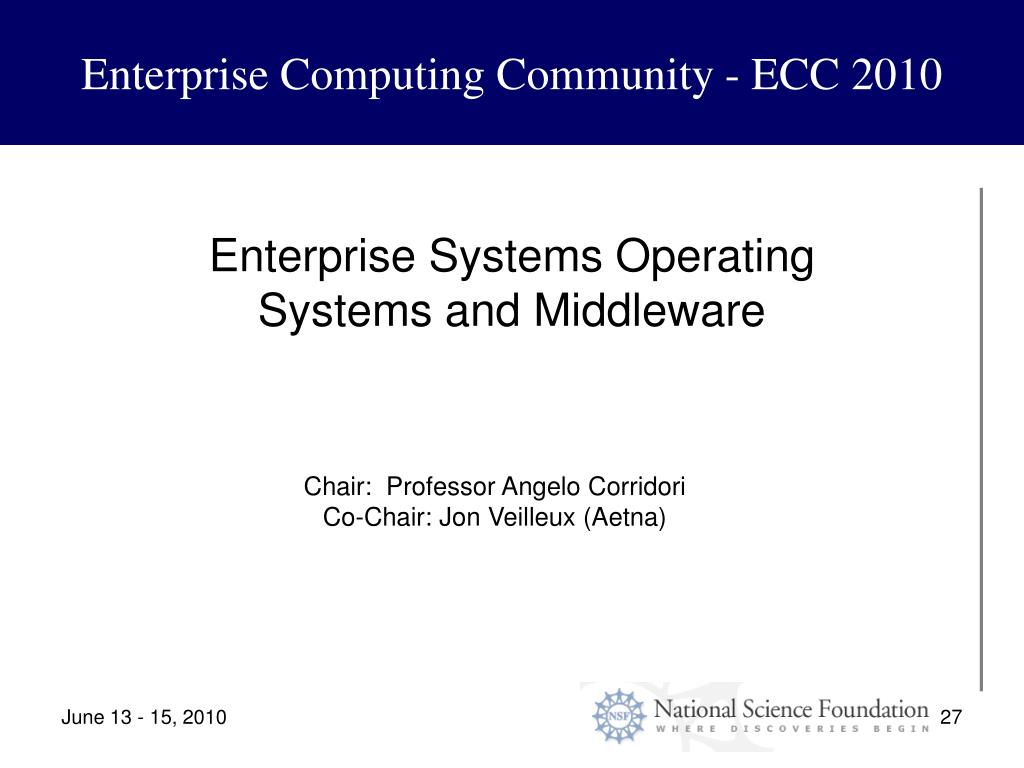 Enterprise Computing Community - ECC 2010

Enterprise Systems Operating Systems and Middleware

Chair: Professor Angelo Corridori
Co-Chair: Jon Veilleux (Aetna)

June 13 - 15, 2010

NSF National Science Foundation
WHERE DISCOVERIES BEGIN

27